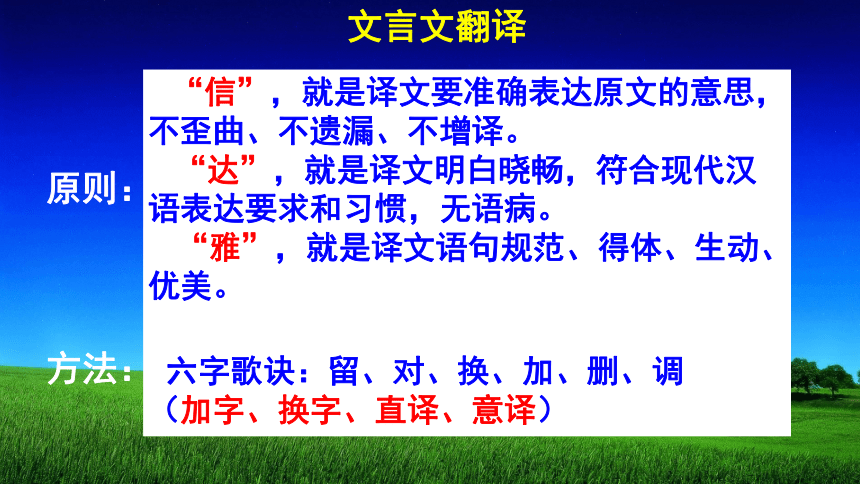 文言文翻译

原则：

“信”，就是译文要准确表达原文的意思，不歪曲、不遗漏、不增译。

“达”，就是译文明白晓畅，符合现代汉语表达要求和习惯，无语病。

“雅”，就是译文语句规范、得体、生动、优美。

方法：

六字歌诀：留、对、换、加、删、调
（加字、换字、直译、意译）